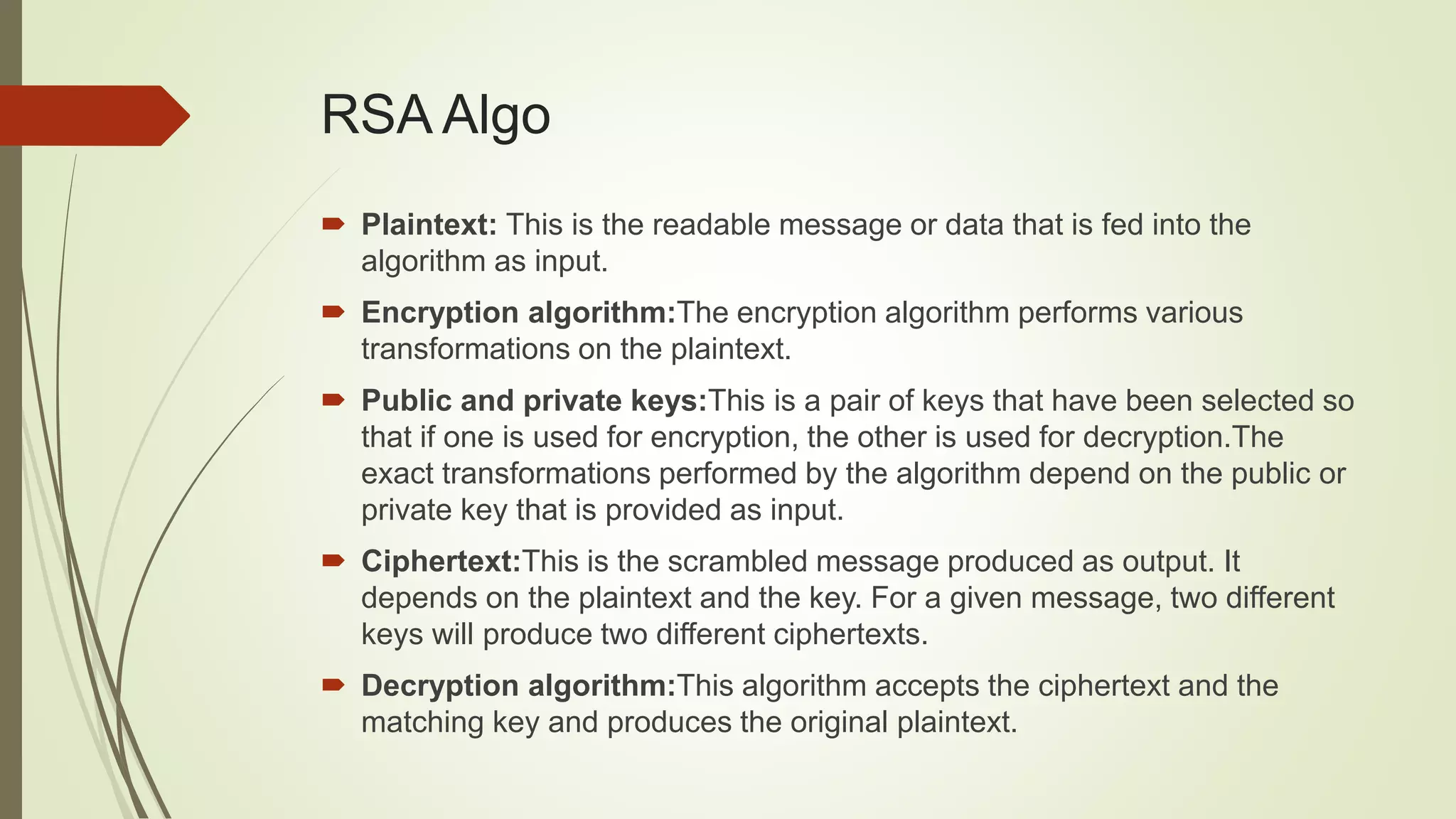 RSA Algo

Plaintext: This is the readable message or data that is fed into the algorithm as input.

Encryption algorithm:The encryption algorithm performs various transformations on the plaintext.

Public and private keys:This is a pair of keys that have been selected so that if one is used for encryption, the other is used for decryption.The exact transformations performed by the algorithm depend on the public or private key that is provided as input.

Ciphertext:This is the scrambled message produced as output. It depends on the plaintext and the key. For a given message, two different keys will produce two different ciphertexts.

Decryption algorithm:This algorithm accepts the ciphertext and the matching key and produces the original plaintext.